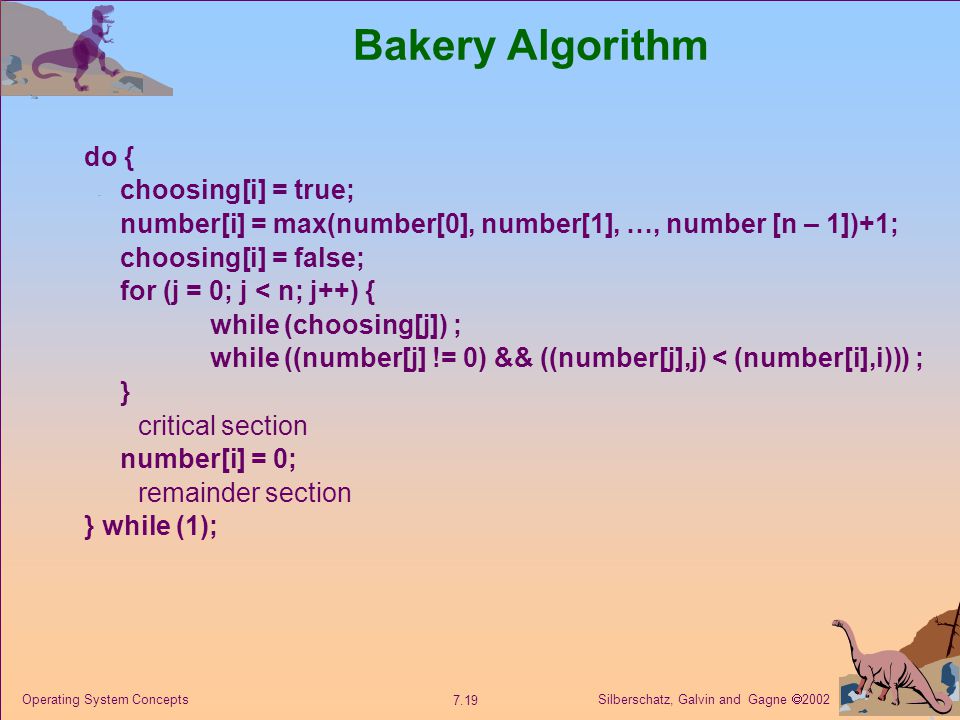 Bakery Algorithm

do {
choosing[i] = true;
number[i] = max(number[0], number[1], …, number [n – 1])+1;
choosing[i] = false;
for (j = 0; j < n; j++) {
while (choosing[j]) ;
while ((number[j] != 0) && ((number[j],j) < (number[i],i))) ;
}
critical section
number[i] = 0;
remainder section
} while (1);

Operating System Concepts

7.19

Silberschatz, Galvin and Gagne ©2002